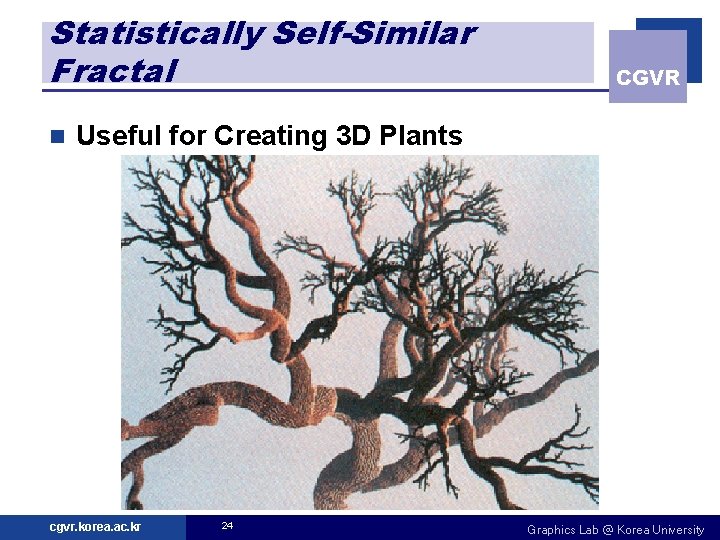 Statistically Self-Similar Fractal

CGVR

Useful for Creating 3D Plants

cgvr.korea.ac.kr 24 Graphics Lab @ Korea University